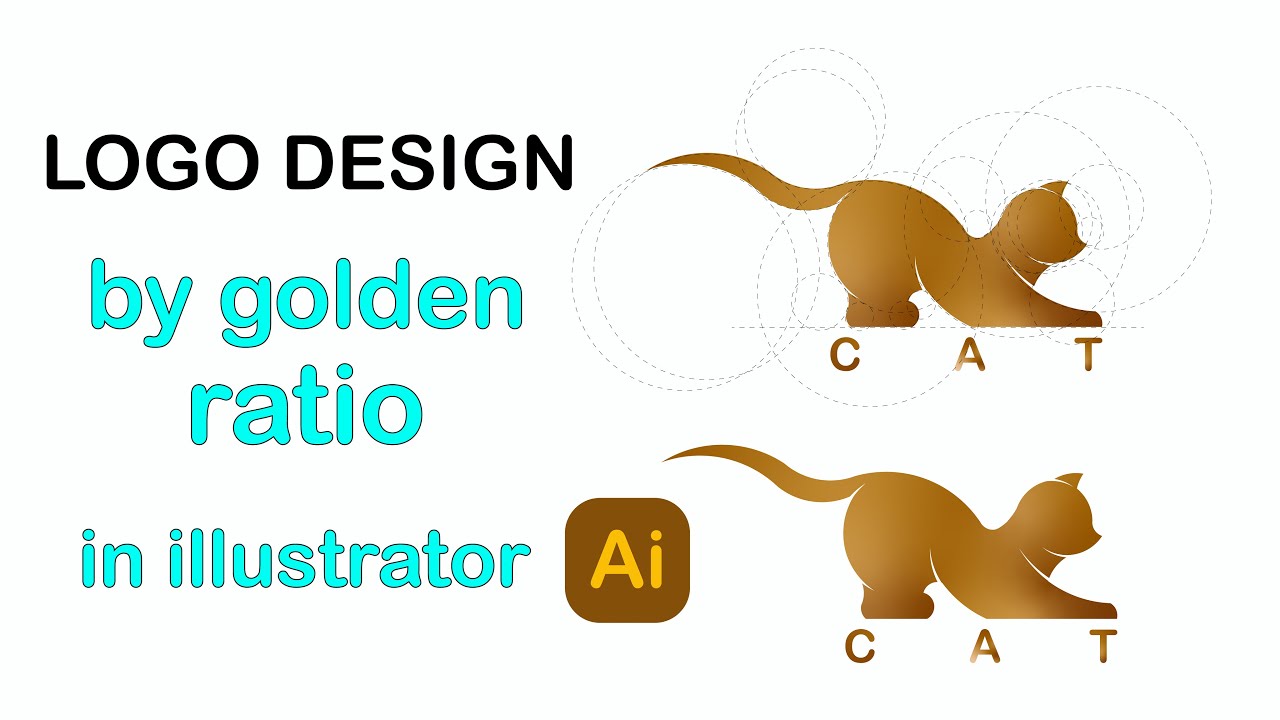 LOGO DESIGN

by golden ratio

in illustrator

Ai

C A T

C A T